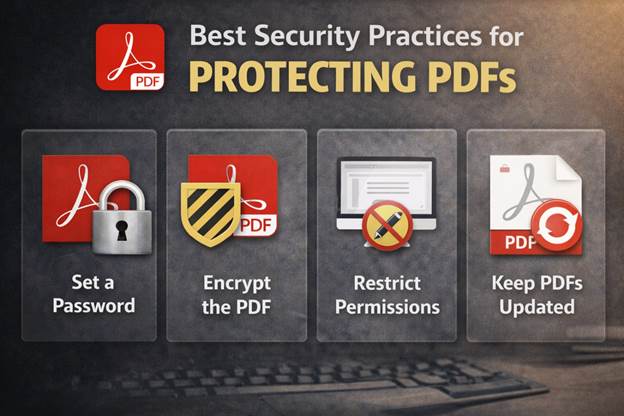 PDF

Best Security Practices for
PROTECTING PDFs

Set a Password

PDF

Encrypt the PDF

Restrict Permissions

PDF

Keep PDFs Updated